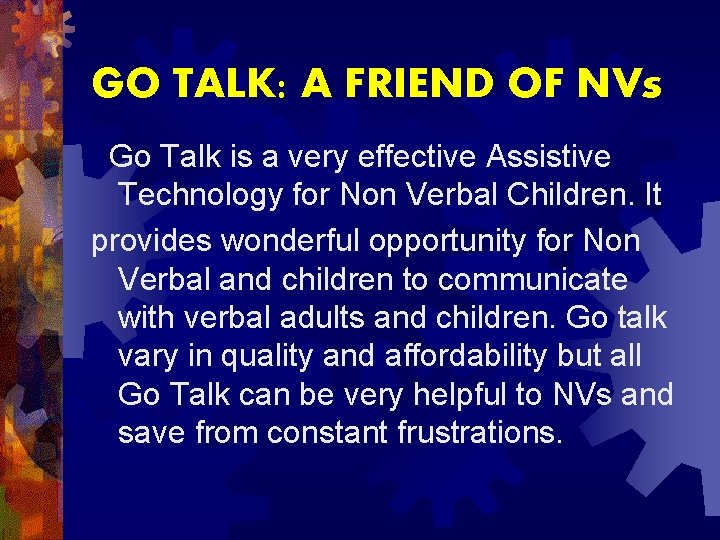 GO TALK: A FRIEND OF NVs

Go Talk is a very effective Assistive Technology for Non Verbal Children. It

provides wonderful opportunity for Non Verbal and children to communicate with verbal adults and children. Go talk vary in quality and affordability but all Go Talk can be very helpful to NVs and save from constant frustrations.